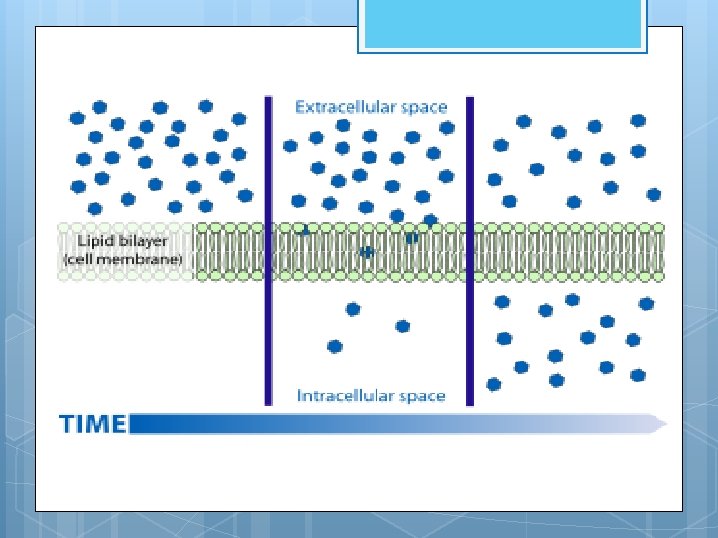 Extracellular space

Lipid bilayer (cell membrane)

Intracellular space

TIME